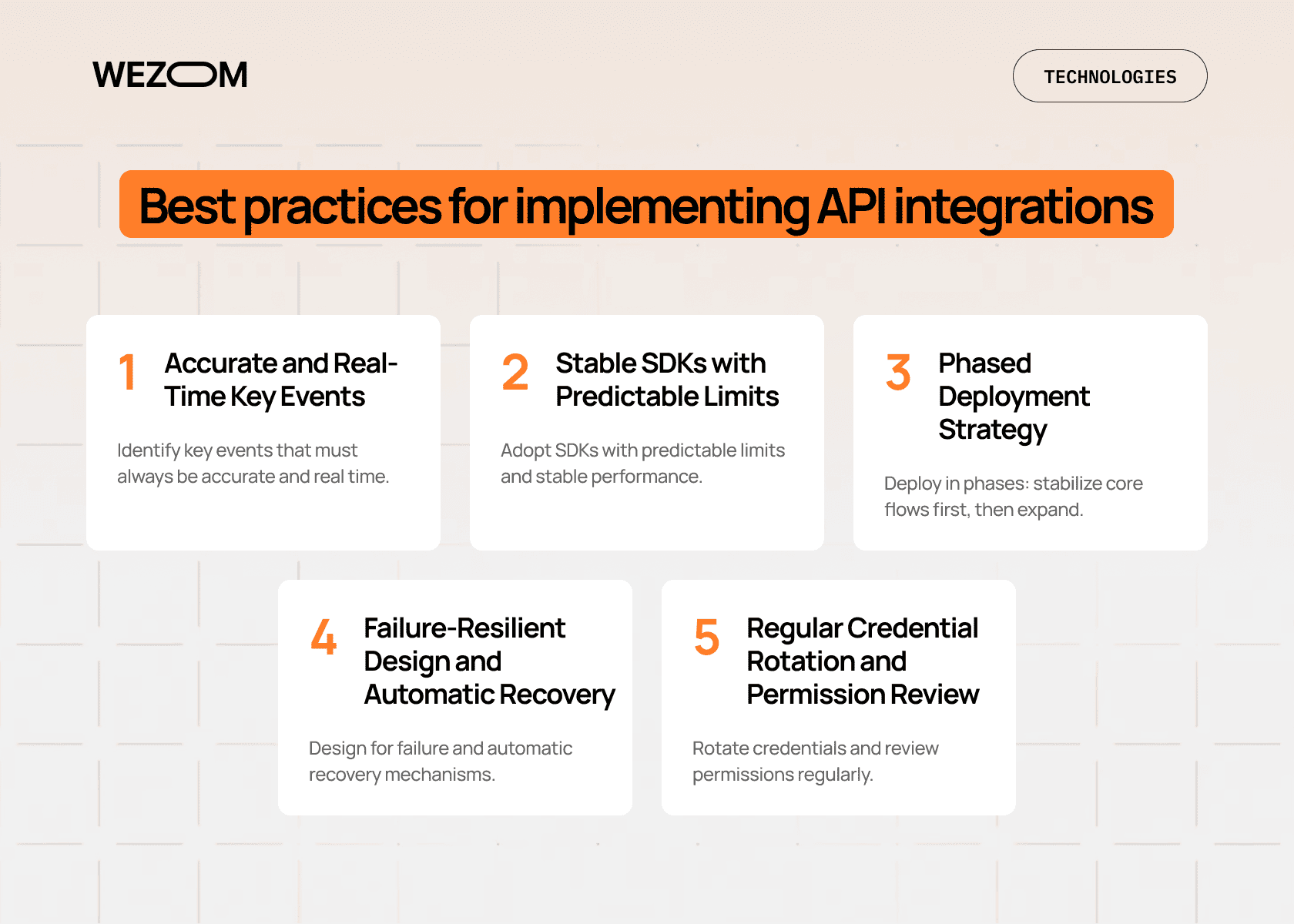 WEZOM

TECHNOLOGIES

Best practices for implementing API integrations

1 Accurate and Real-Time Key Events

Identify key events that must always be accurate and real time.

2 Stable SDKs with Predictable Limits

Adopt SDKs with predictable limits and stable performance.

3 Phased Deployment Strategy

Deploy in phases: stabilize core flows first, then expand.

4 Failure-Resilient Design and Automatic Recovery

Design for failure and automatic recovery mechanisms.

5 Regular Credential Rotation and Permission Review

Rotate credentials and review permissions regularly.